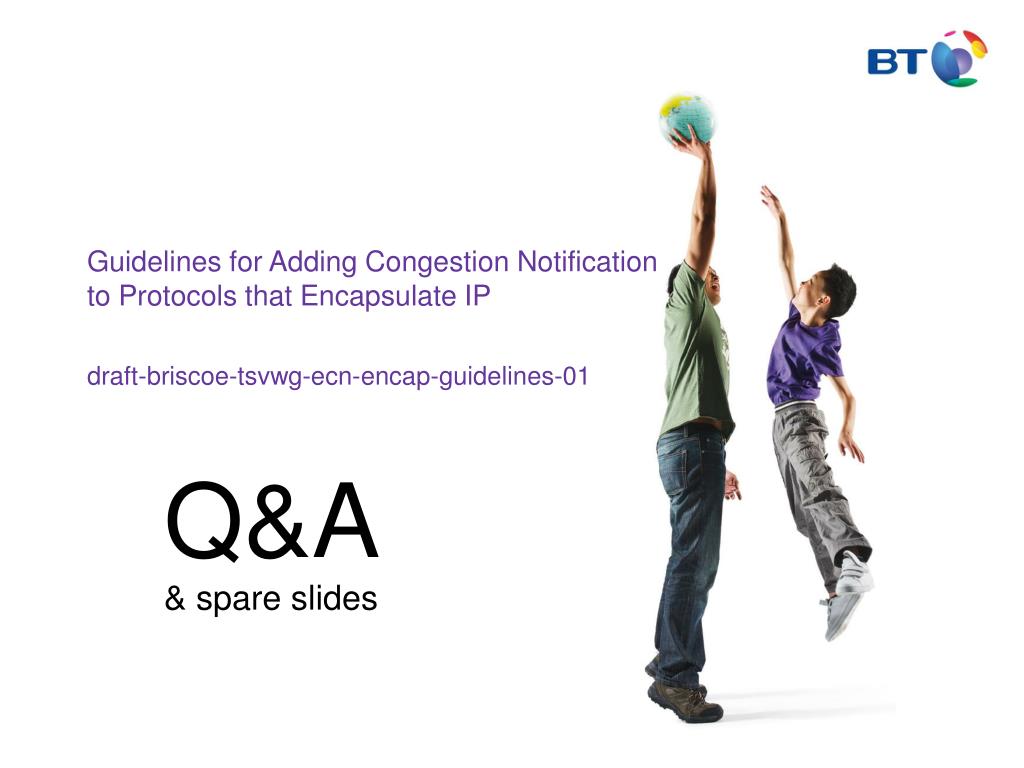 BT

Guidelines for Adding Congestion Notification to Protocols that Encapsulate IP

draft-briscoe-tsvwg-ecn-encap-guidelines-01

Q&A
& spare slides